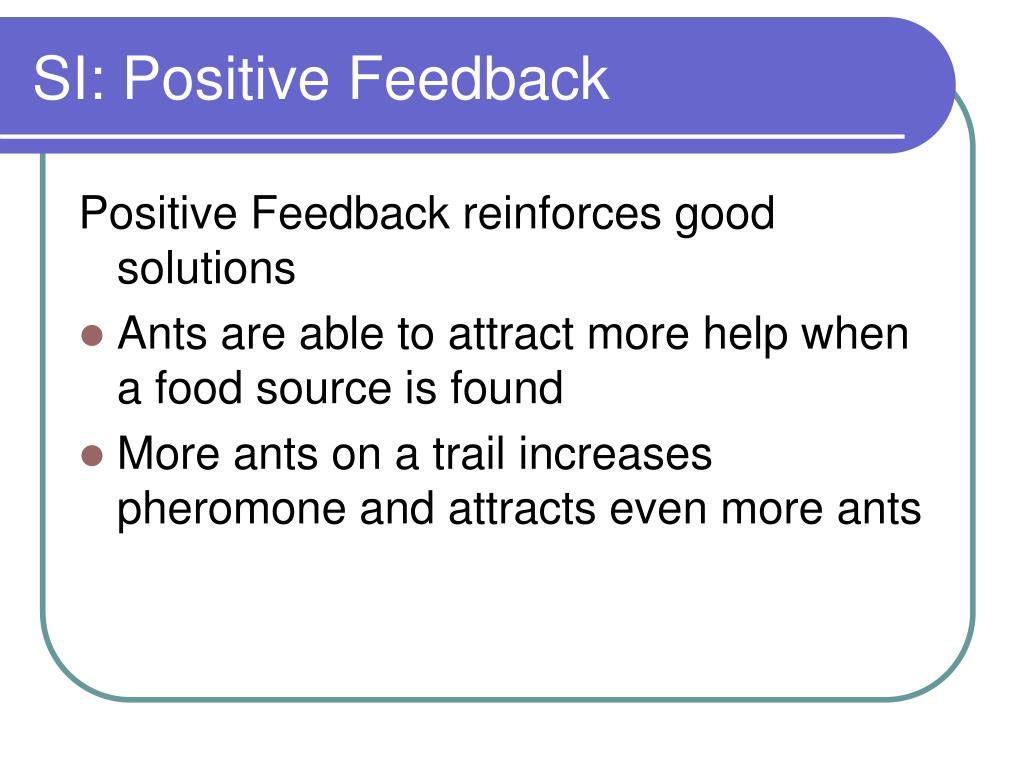 SI: Positive Feedback

Positive Feedback reinforces good solutions

- Ants are able to attract more help when a food source is found
- More ants on a trail increases pheromone and attracts even more ants